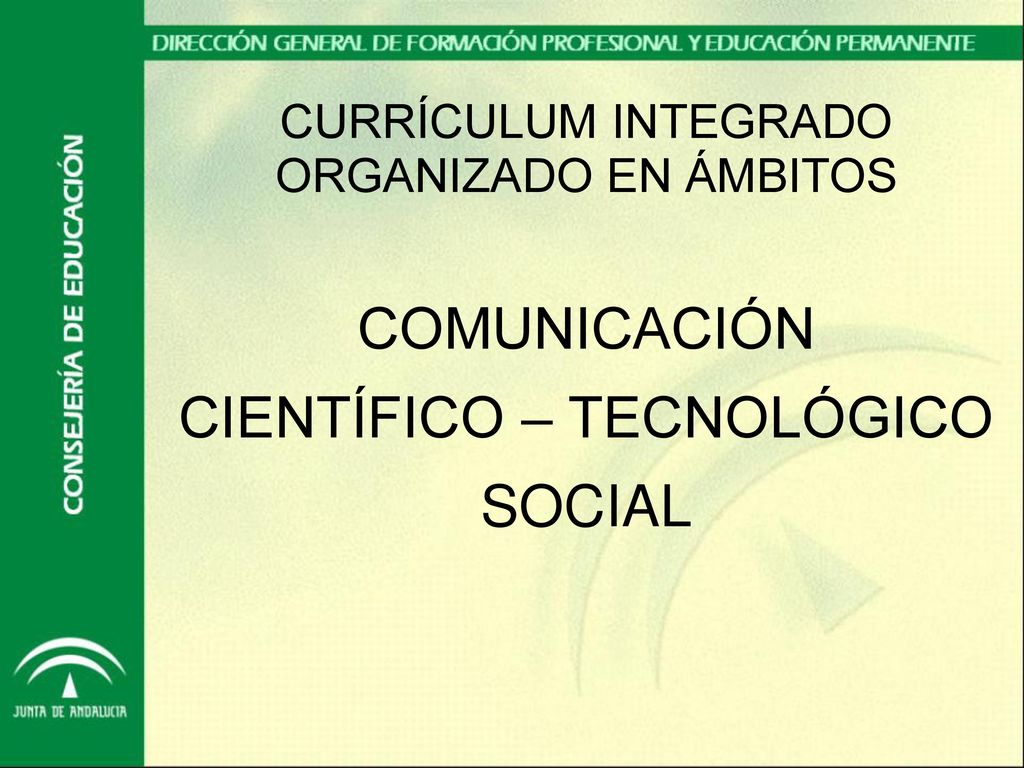 DIRECCIÓN GENERAL DE FORMACIÓN PROFESIONAL Y EDUCACIÓN PERMANENTE

CONSEJERÍA DE EDUCACIÓN

CURRÍCULUM INTEGRADO ORGANIZADO EN ÁMBITOS

COMUNICACIÓN

CIENTÍFICO – TECNOLÓGICO

SOCIAL

JUNTA DE ANDALUCIA